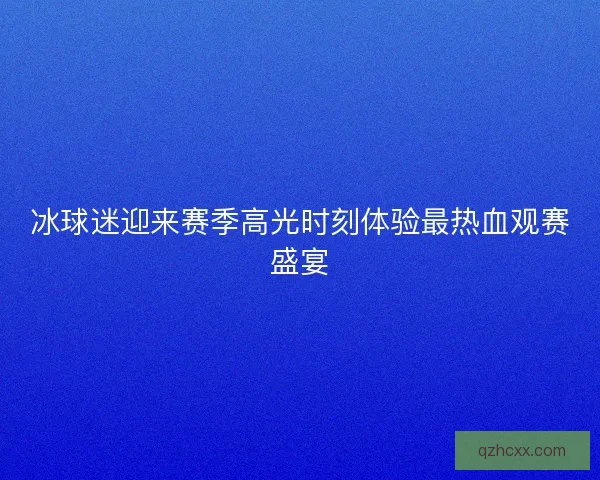 冰球迷迎来赛季高光时刻体验最热血观赛盛宴

qzhcxx.com